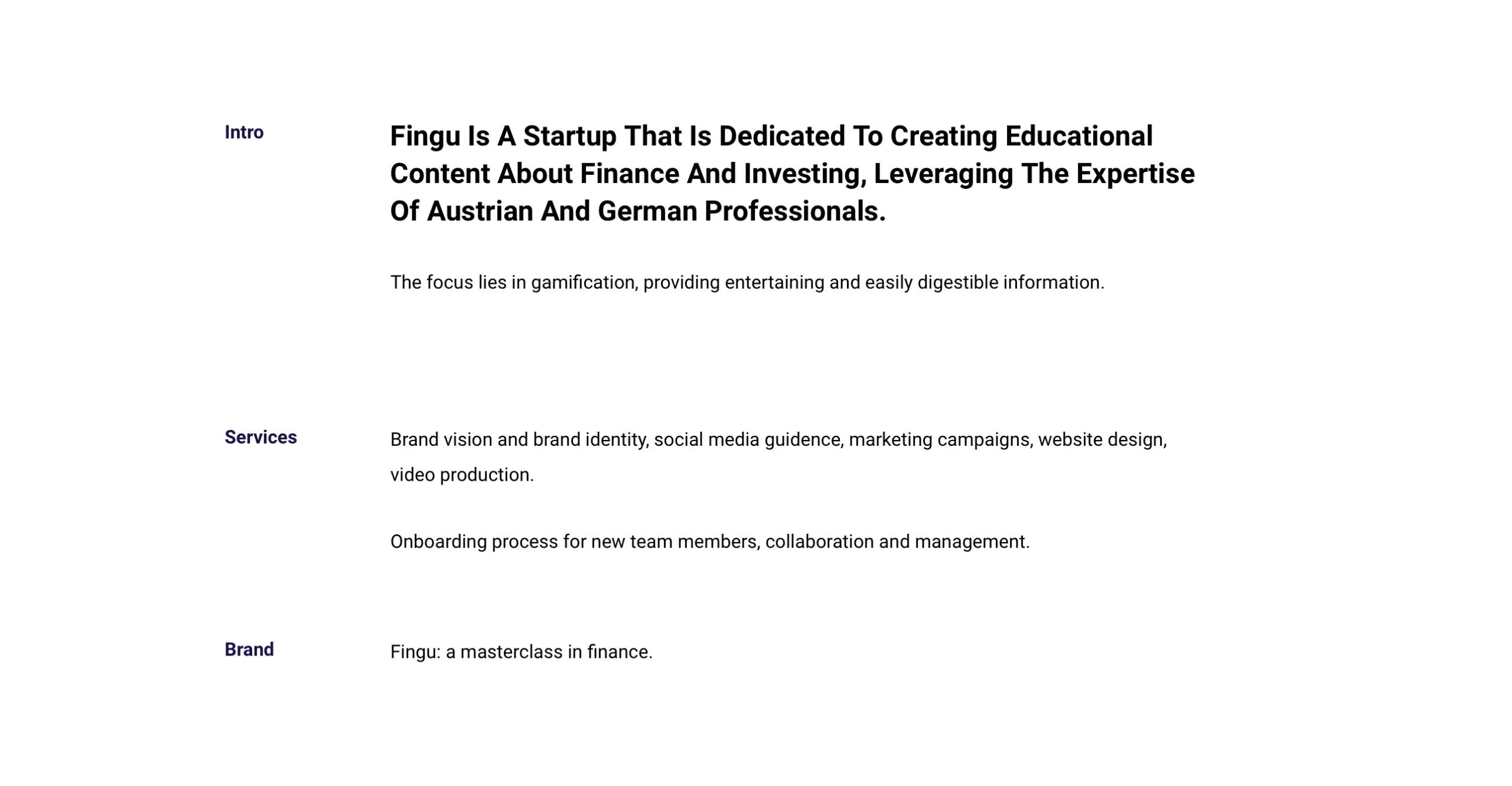 Intro

Fingu Is A Startup That Is Dedicated To Creating Educational Content About Finance And Investing, Leveraging The Expertise Of Austrian And German Professionals.

The focus lies in gamification, providing entertaining and easily digestible information.

Services

Brand vision and brand identity, social media guidence, marketing campaigns, website design, video production.

Onboarding process for new team members, collaboration and management.

Brand

Fingu: a masterclass in finance.